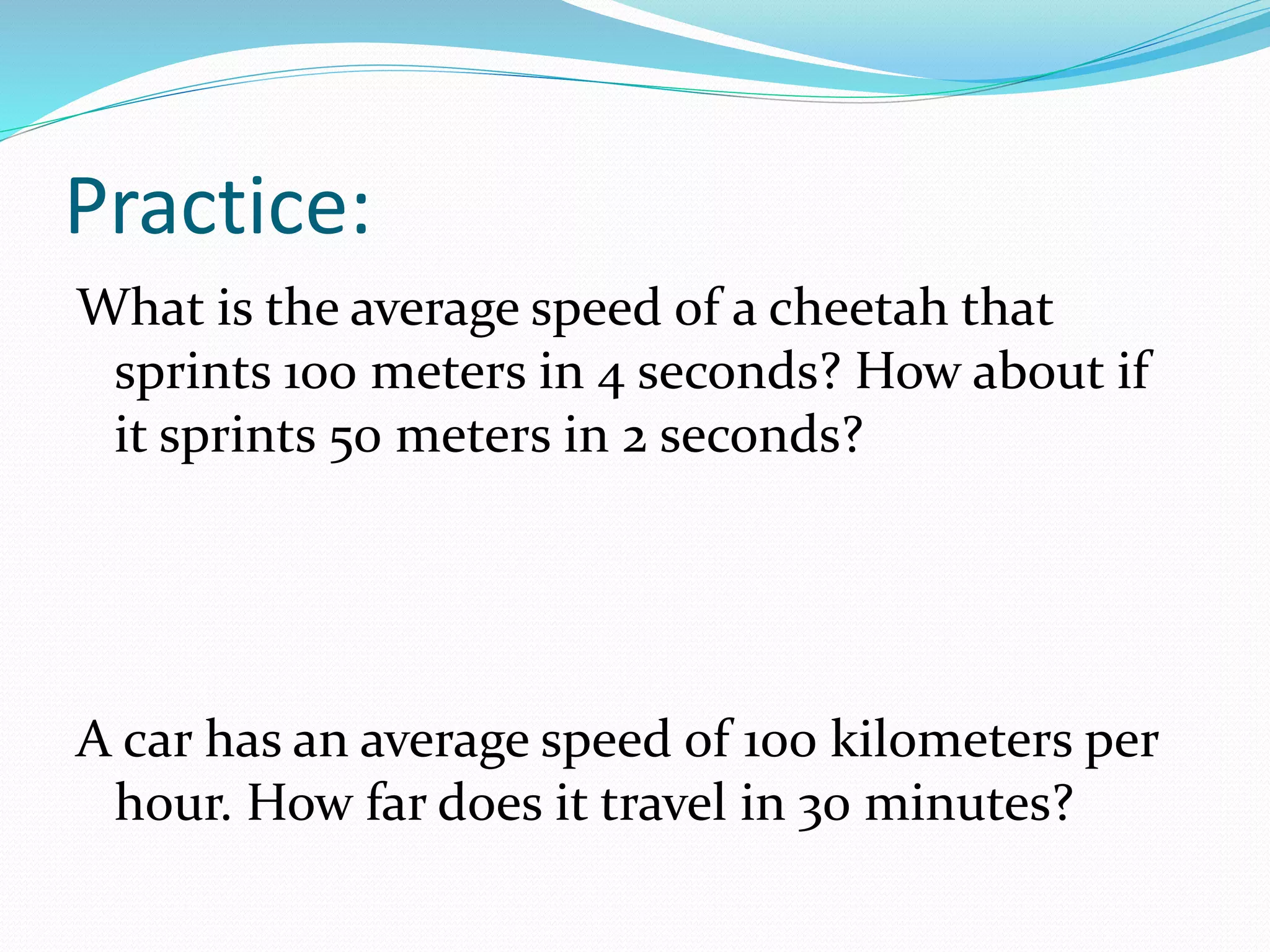 Practice:

What is the average speed of a cheetah that sprints 100 meters in 4 seconds? How about if it sprints 50 meters in 2 seconds?

A car has an average speed of 100 kilometers per hour. How far does it travel in 30 minutes?